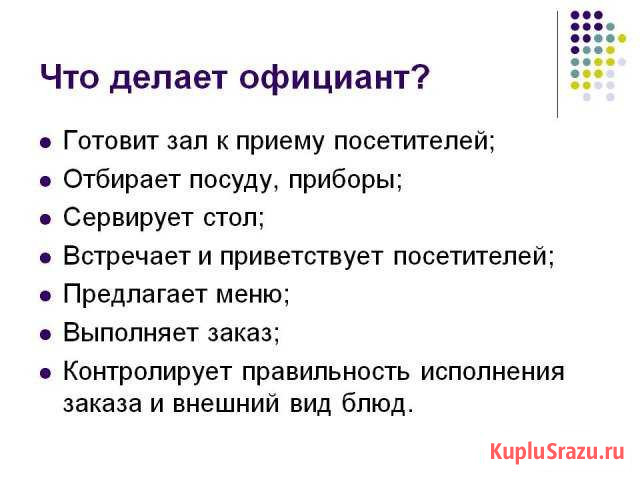 Что делает официант?

- Готовит зал к приему посетителей;
- Отбирает посуду, приборы;
- Сервирует стол;
- Встречает и приветствует посетителей;
- Предлагает меню;
- Выполняет заказ;
- Контролирует правильность исполнения заказа и внешний вид блюд.

KupluSrazu.ru